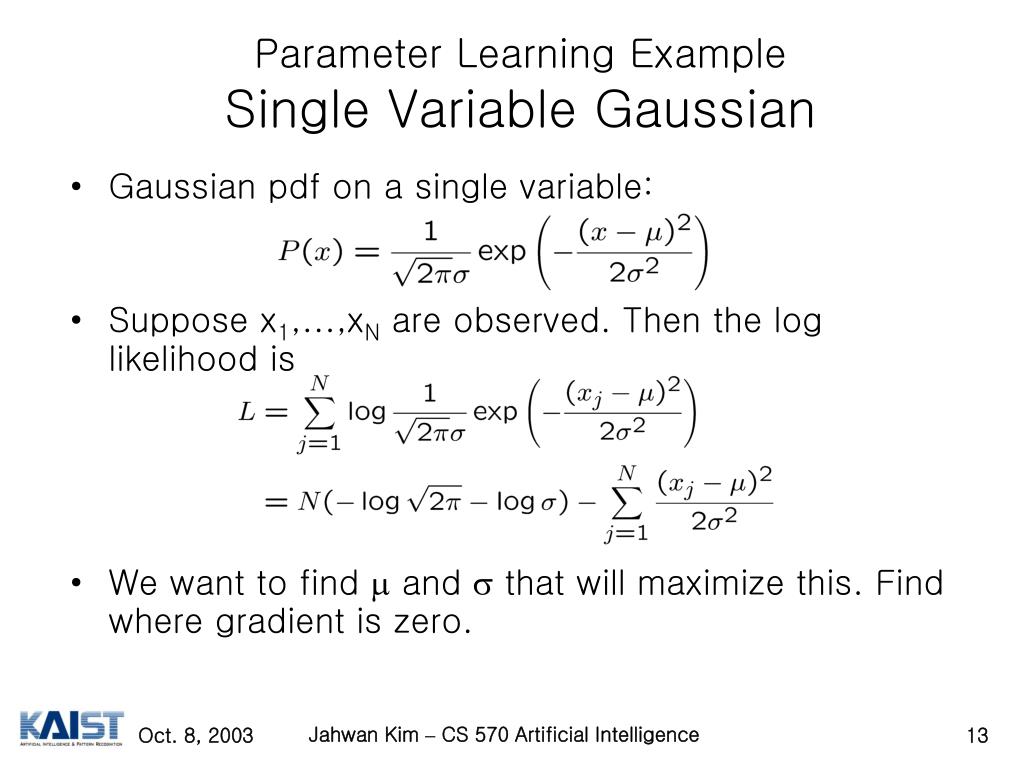 Parameter Learning Example
Single Variable Gaussian

• Gaussian pdf on a single variable:

$P(x) = \frac{1}{\sqrt{2\pi}\sigma} \exp\left(-\frac{(x-\mu)^2}{2\sigma^2}\right)$

• Suppose $x_1,\ldots,x_N$ are observed. Then the log likelihood is

$L = \sum_{j=1}^{N} \log \frac{1}{\sqrt{2\pi}\sigma} \exp\left(-\frac{(x_j-\mu)^2}{2\sigma^2}\right)$

$= N(-\log\sqrt{2\pi} - \log\sigma) - \sum_{j=1}^{N} \frac{(x_j-\mu)^2}{2\sigma^2}$

• We want to find $\mu$ and $\sigma$ that will maximize this. Find where gradient is zero.

KAIST ARTIFICIAL INTELLIGENCE & PATTERN RECOGNITION

Oct. 8, 2003

Jahwan Kim – CS 570 Artificial Intelligence

13